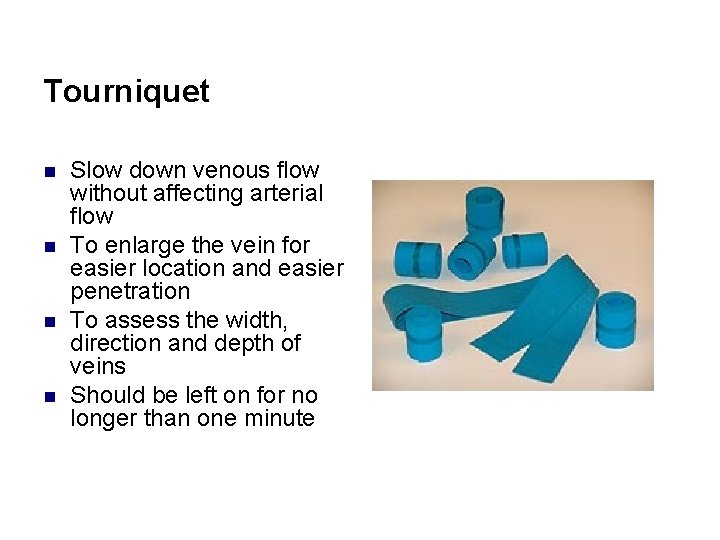 Tourniquet

- Slow down venous flow without affecting arterial flow
- To enlarge the vein for easier location and easier penetration
- To assess the width, direction and depth of veins
- Should be left on for no longer than one minute